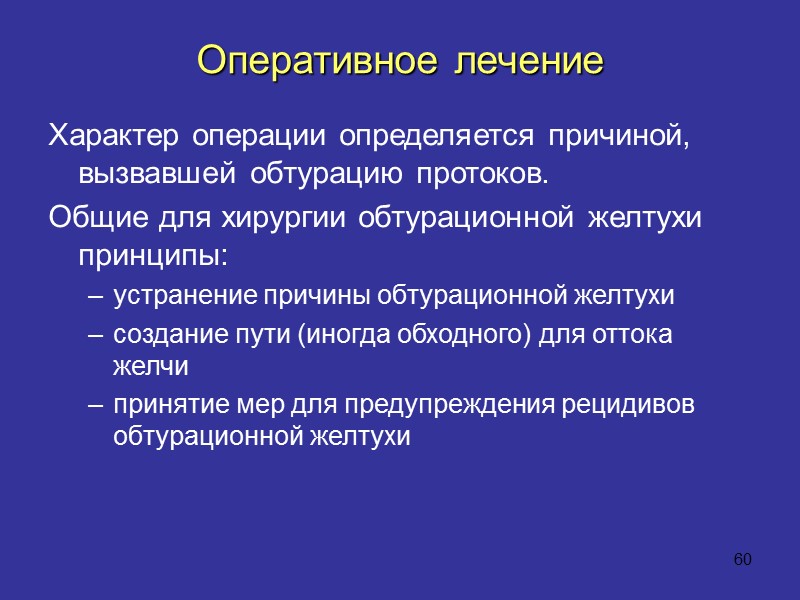 Оперативное лечение

Характер операции определяется причиной, вызвавшей обтурацию протоков.

Общие для хирургии обтурационной желтухи принципы:

– устранение причины обтурационной желтухи
– создание пути (иногда обходного) для оттока желчи
– принятие мер для предупреждения рецидивов обтурационной желтухи

60